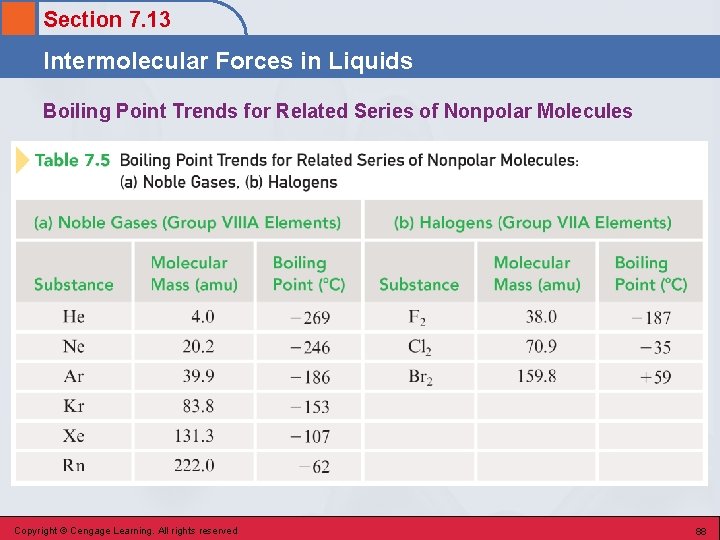 Section 7.13

Intermolecular Forces in Liquids

Boiling Point Trends for Related Series of Nonpolar Molecules

Table 7.5 Boiling Point Trends for Related Series of Nonpolar Molecules: (a) Noble Gases, (b) Halogens

| (a) Noble Gases (Group VIIIA Elements) | | | (b) Halogens (Group VIIA Elements) | | |
|---|---|---|---|---|---|
| Substance | Molecular Mass (amu) | Boiling Point (°C) | Substance | Molecular Mass (amu) | Boiling Point (°C) |
| He | 4.0 | −269 | $F_2$ | 38.0 | −187 |
| Ne | 20.2 | −246 | $Cl_2$ | 70.9 | −35 |
| Ar | 39.9 | −186 | $Br_2$ | 159.8 | +59 |
| Kr | 83.8 | −153 | | | |
| Xe | 131.3 | −107 | | | |
| Rn | 222.0 | −62 | | | |

Copyright © Cengage Learning. All rights reserved

88